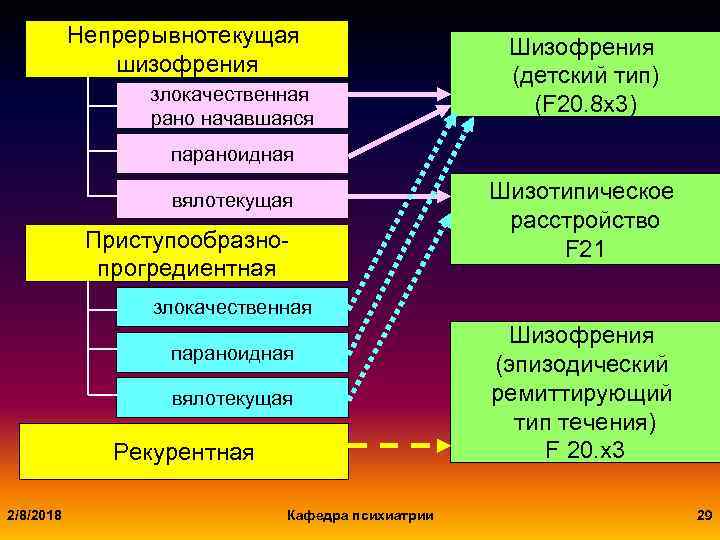 Непрерывнотекущая шизофрения

злокачественная рано начавшаяся

параноидная

вялотекущая

Приступообразно-прогредиентная

злокачественная

параноидная

вялотекущая

Рекурентная

Шизофрения (детский тип) (F20.8x3)

Шизотипическое расстройство F21

Шизофрения (эпизодический ремиттирующий тип течения) F 20.x3

2/8/2018

Кафедра психиатрии

29